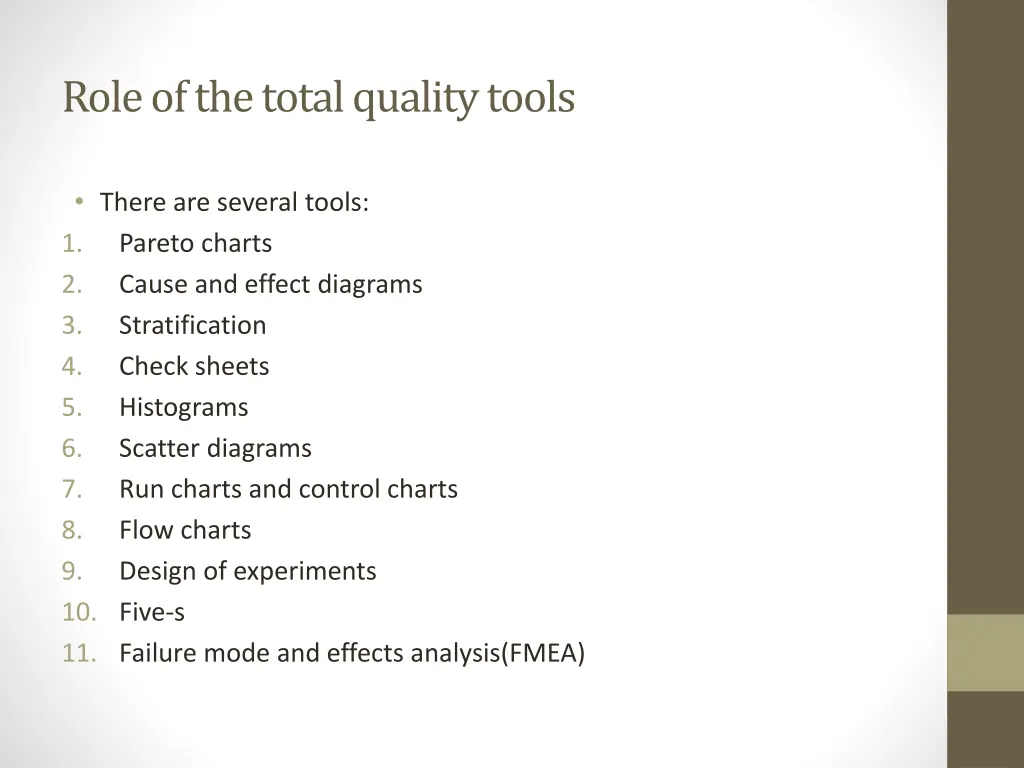 Role of the total quality tools

• There are several tools:
1. Pareto charts
2. Cause and effect diagrams
3. Stratification
4. Check sheets
5. Histograms
6. Scatter diagrams
7. Run charts and control charts
8. Flow charts
9. Design of experiments
10. Five-s
11. Failure mode and effects analysis(FMEA)